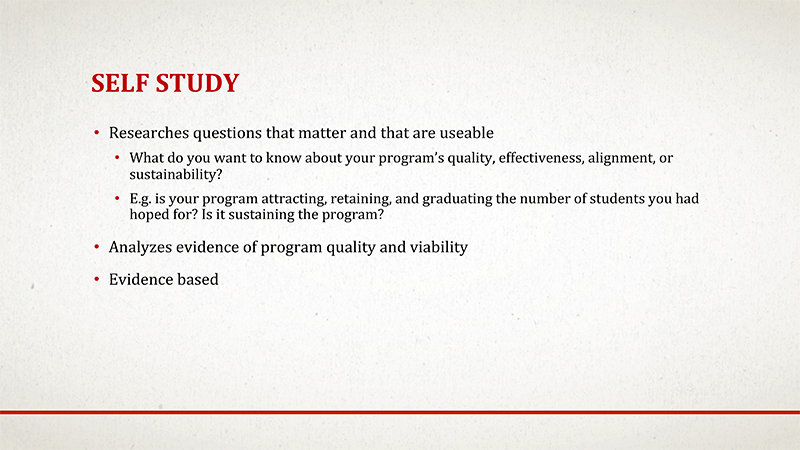 SELF STUDY

• Researches questions that matter and that are useable
  • What do you want to know about your program's quality, effectiveness, alignment, or sustainability?
  • E.g. is your program attracting, retaining, and graduating the number of students you had hoped for? Is it sustaining the program?
• Analyzes evidence of program quality and viability
• Evidence based